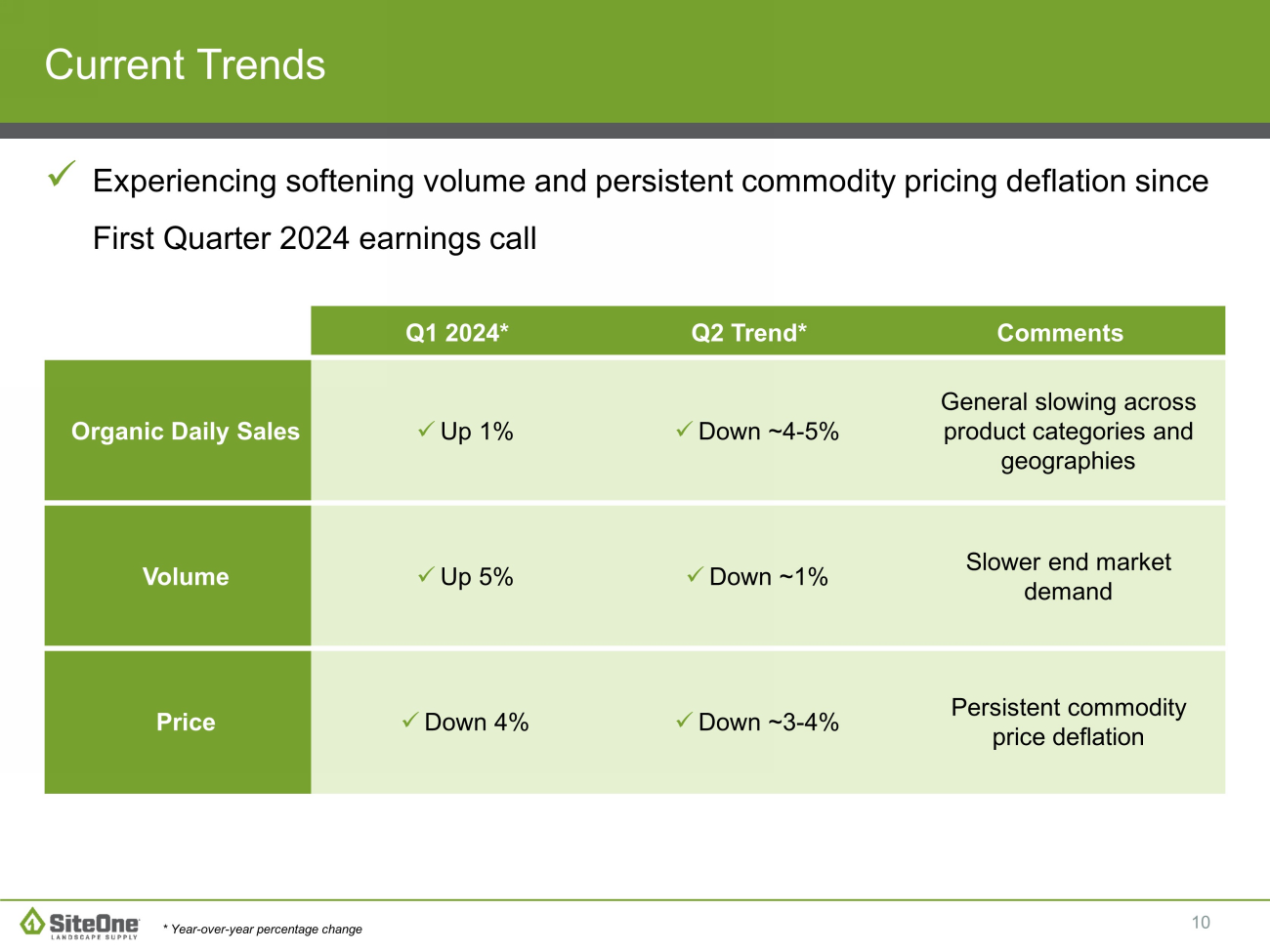 Current Trends

✓ Experiencing softening volume and persistent commodity pricing deflation since First Quarter 2024 earnings call

| | Q1 2024* | Q2 Trend* | Comments |
|---|---|---|---|
| Organic Daily Sales | ✓ Up 1% | ✓ Down ~4-5% | General slowing across product categories and geographies |
| Volume | ✓ Up 5% | ✓ Down ~1% | Slower end market demand |
| Price | ✓ Down 4% | ✓ Down ~3-4% | Persistent commodity price deflation |

SiteOne LANDSCAPE SUPPLY

* Year-over-year percentage change

10